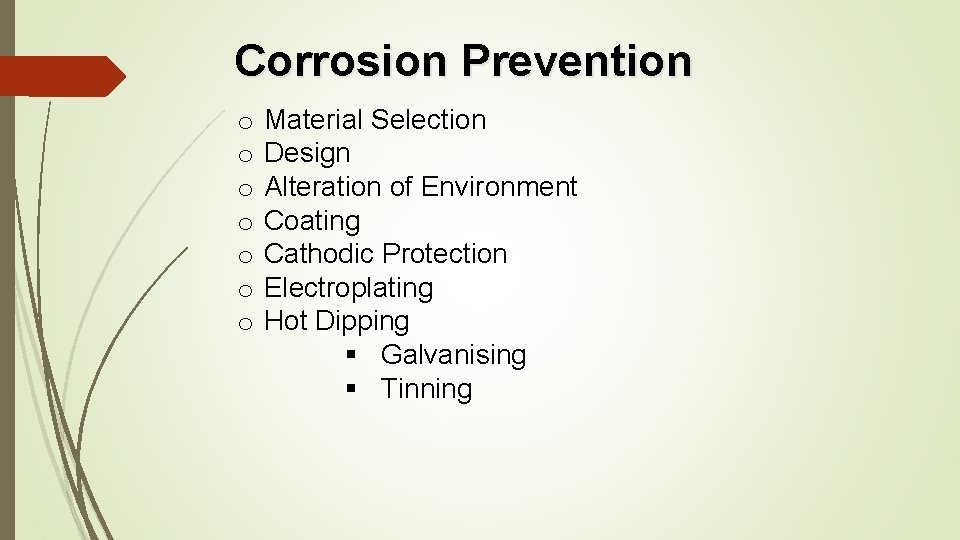 Corrosion Prevention

o Material Selection
o Design
o Alteration of Environment
o Coating
o Cathodic Protection
o Electroplating
o Hot Dipping
▪ Galvanising
▪ Tinning